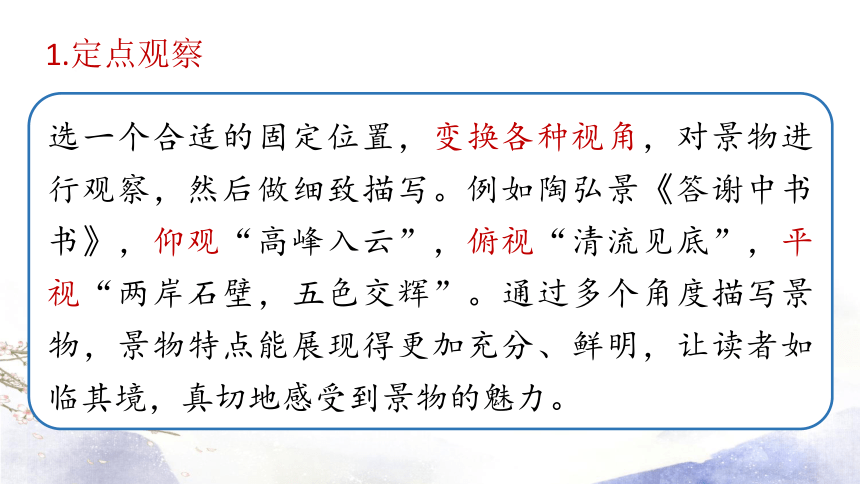 1.定点观察

选一个合适的固定位置，变换各种视角，对景物进行观察，然后做细致描写。例如陶弘景《答谢中书书》，仰观“高峰入云”，俯视“清流见底”，平视“两岸石壁，五色交辉”。通过多个角度描写景物，景物特点能展现得更加充分、鲜明，让读者如临其境，真切地感受到景物的魅力。